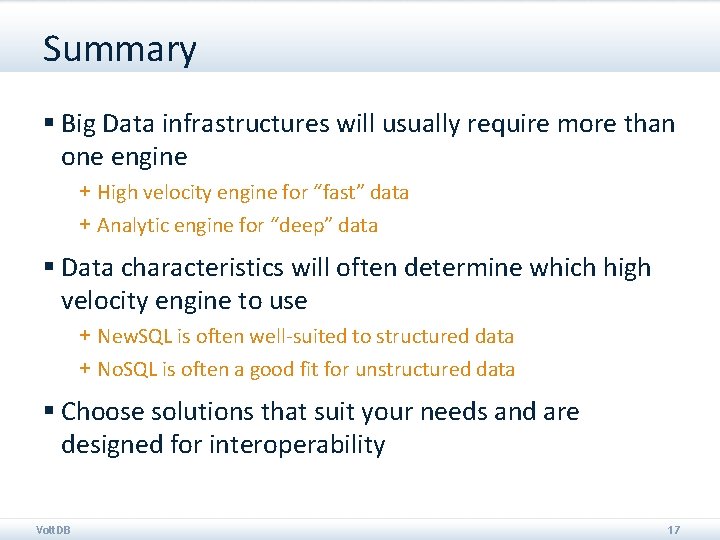 Summary

▪ Big Data infrastructures will usually require more than one engine

+ High velocity engine for “fast” data

+ Analytic engine for “deep” data

▪ Data characteristics will often determine which high velocity engine to use

+ NewSQL is often well-suited to structured data

+ NoSQL is often a good fit for unstructured data

▪ Choose solutions that suit your needs and are designed for interoperability

VoltDB

17